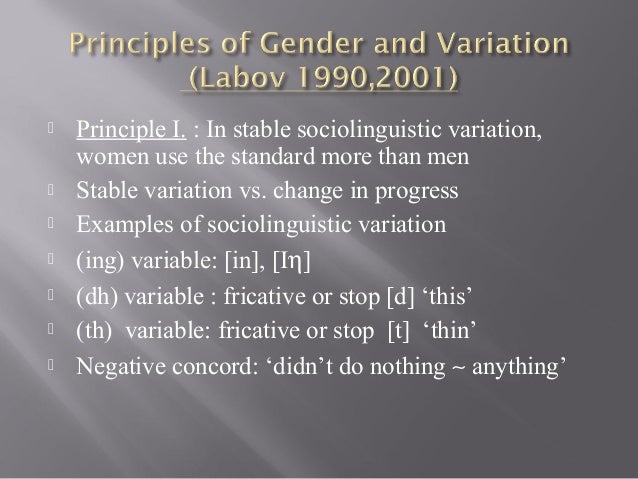 Principles of Gender and Variation (Labov 1990,2001)

Principle I. : In stable sociolinguistic variation, women use the standard more than men

Stable variation vs. change in progress

Examples of sociolinguistic variation

(ing) variable: [in], [Iη]

(dh) variable : fricative or stop [d] ‘this’

(th) variable: fricative or stop [t] ‘thin’

Negative concord: ‘didn’t do nothing ~ anything’